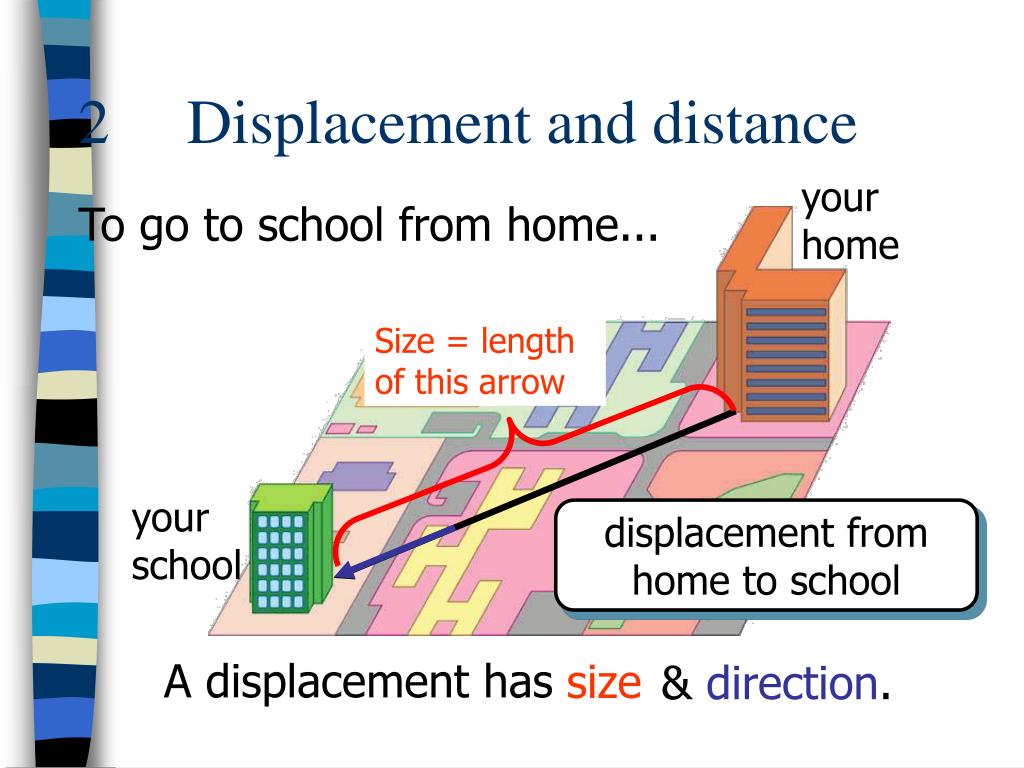 2 Displacement and distance

To go to school from home...

your home

Size = length of this arrow

your school

displacement from home to school

A displacement has size & direction.